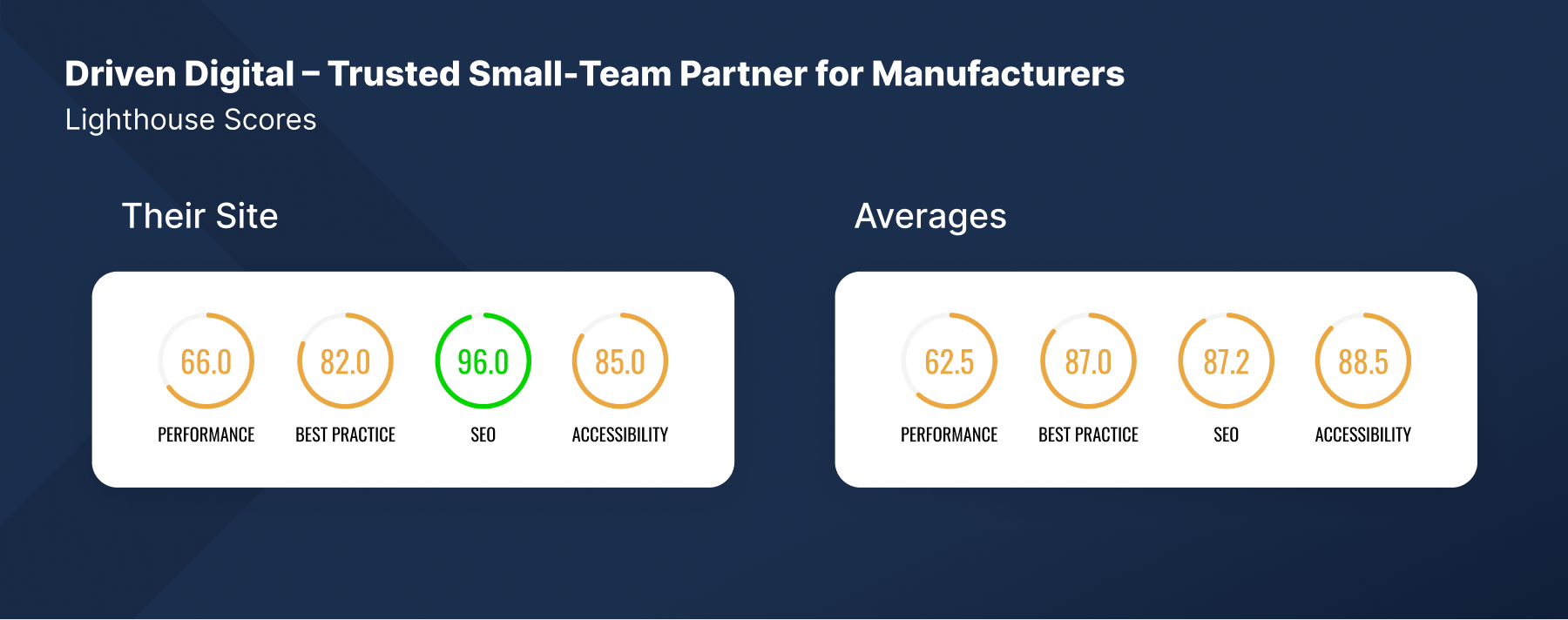 Driven Digital – Trusted Small-Team Partner for Manufacturers
Lighthouse Scores

Their Site

66.0
PERFORMANCE

82.0
BEST PRACTICE

96.0
SEO

85.0
ACCESSIBILITY

Averages

62.5
PERFORMANCE

87.0
BEST PRACTICE

87.2
SEO

88.5
ACCESSIBILITY